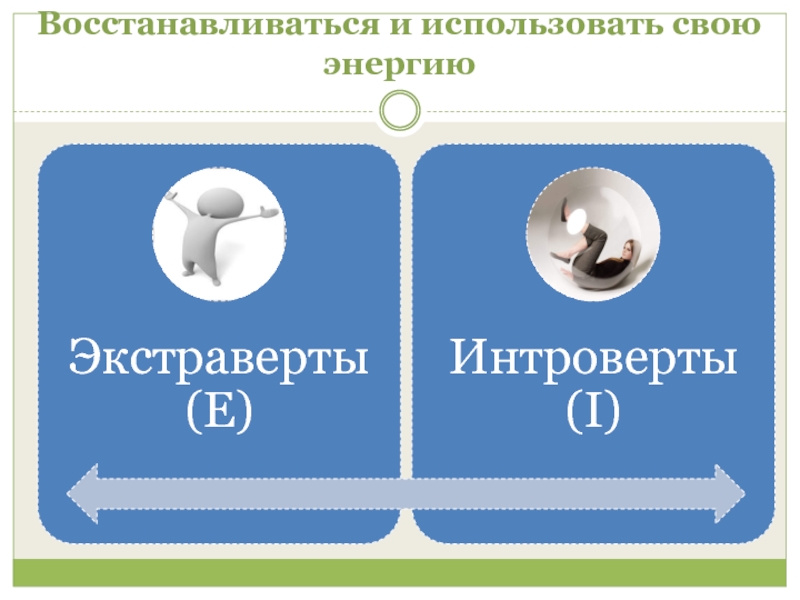 Восстанавливаться и использовать свою энергию

Экстраверты (E)

Интроверты (I)